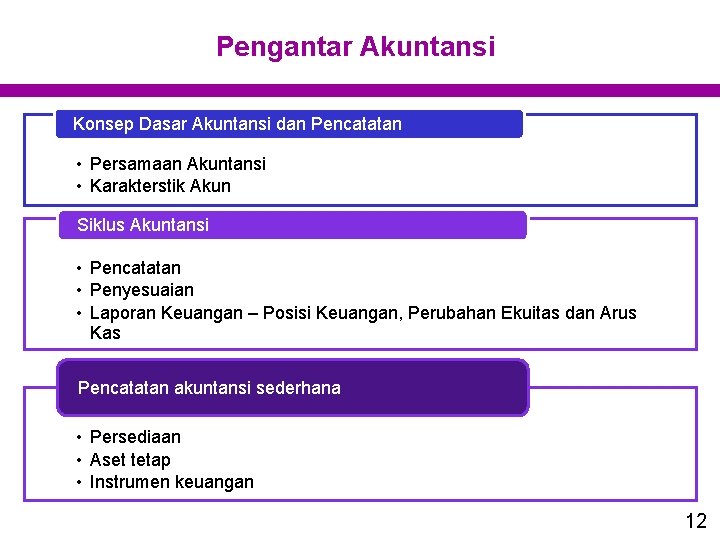 Pengantar Akuntansi

Konsep Dasar Akuntansi dan Pencatatan

• Persamaan Akuntansi
• Karakterstik Akun

Siklus Akuntansi

• Pencatatan
• Penyesuaian
• Laporan Keuangan – Posisi Keuangan, Perubahan Ekuitas dan Arus Kas

Pencatatan akuntansi sederhana

• Persediaan
• Aset tetap
• Instrumen keuangan

12